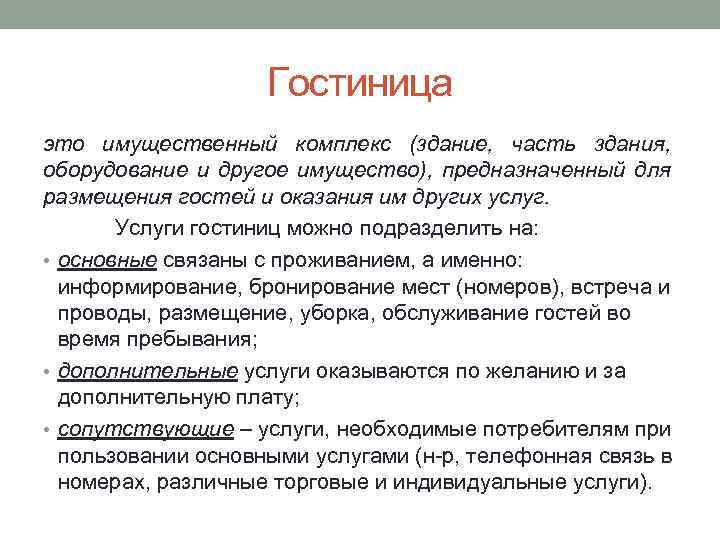 Гостиница

это имущественный комплекс (здание, часть здания, оборудование и другое имущество), предназначенный для размещения гостей и оказания им других услуг.

Услуги гостиниц можно подразделить на:

• основные связаны с проживанием, а именно: информирование, бронирование мест (номеров), встреча и проводы, размещение, уборка, обслуживание гостей во время пребывания;

• дополнительные услуги оказываются по желанию и за дополнительную плату;

• сопутствующие – услуги, необходимые потребителям при пользовании основными услугами (н-р, телефонная связь в номерах, различные торговые и индивидуальные услуги).